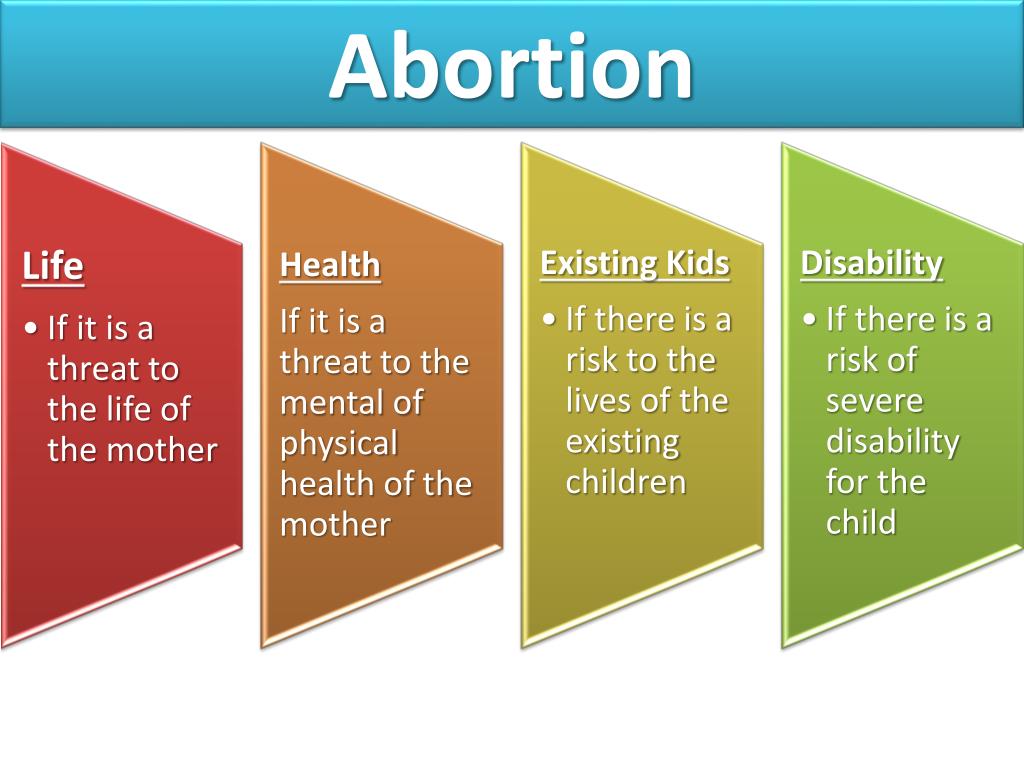 Abortion

Life

• If it is a threat to the life of the mother

Health

If it is a threat to the mental of physical health of the mother

Existing Kids

• If there is a risk to the lives of the existing children

Disability

• If there is a risk of severe disability for the child